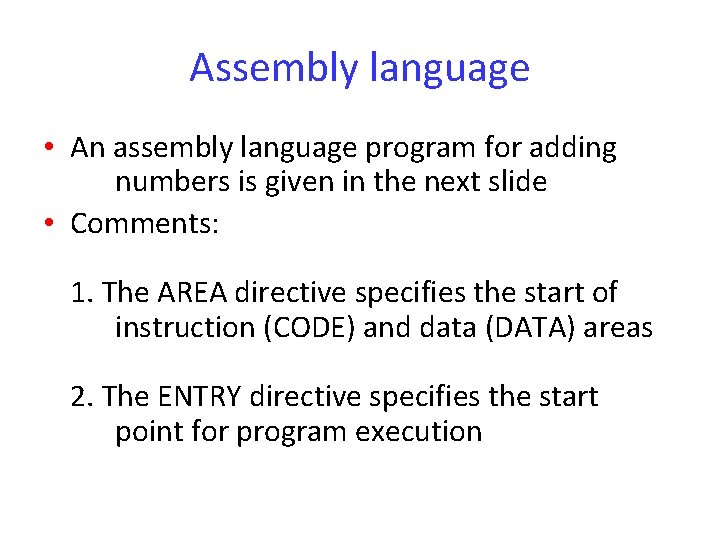 Assembly language

• An assembly language program for adding numbers is given in the next slide
• Comments:

1. The AREA directive specifies the start of instruction (CODE) and data (DATA) areas

2. The ENTRY directive specifies the start point for program execution